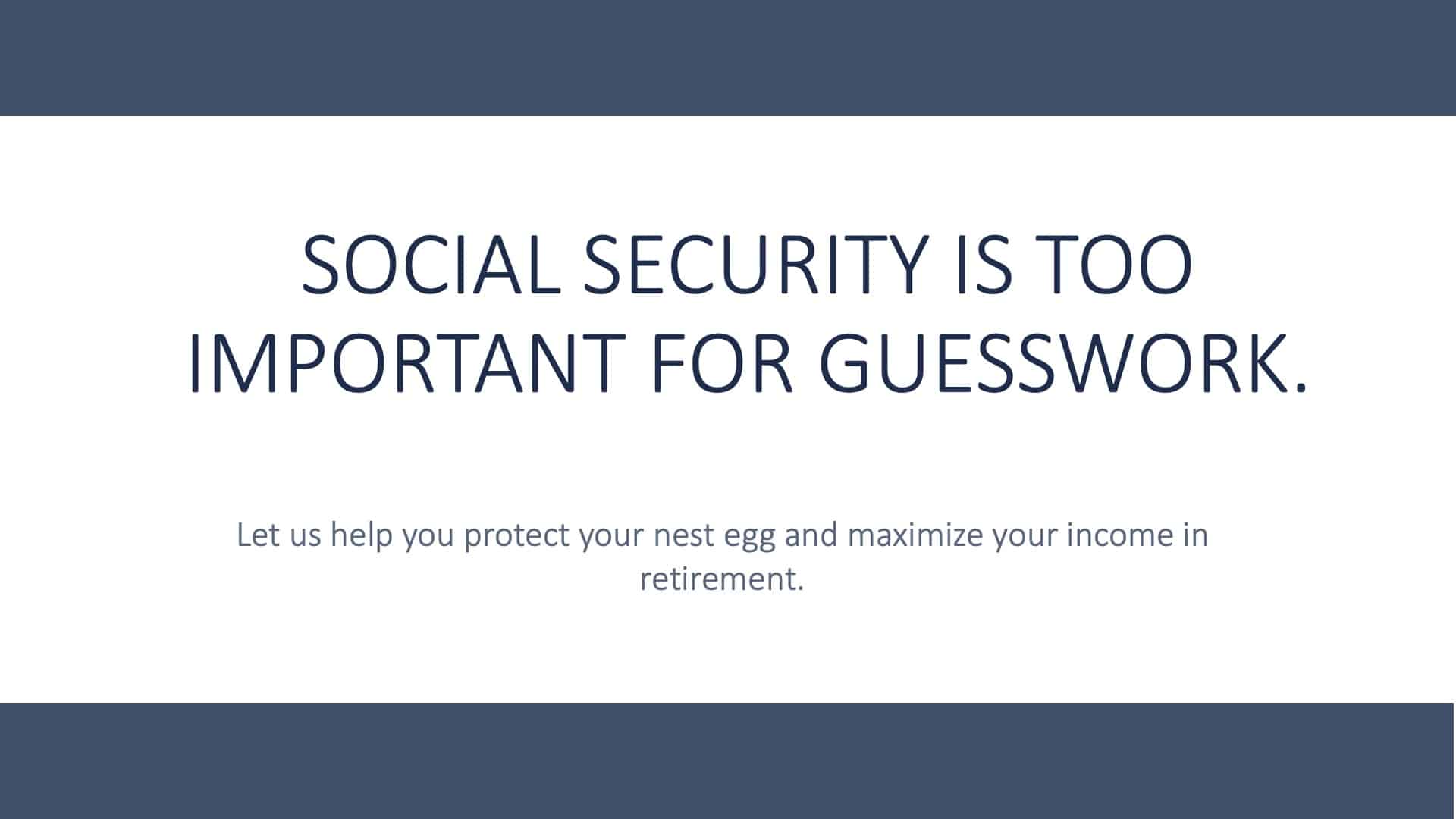 SOCIAL SECURITY IS TOO IMPORTANT FOR GUESSWORK.

Let us help you protect your nest egg and maximize your income in retirement.